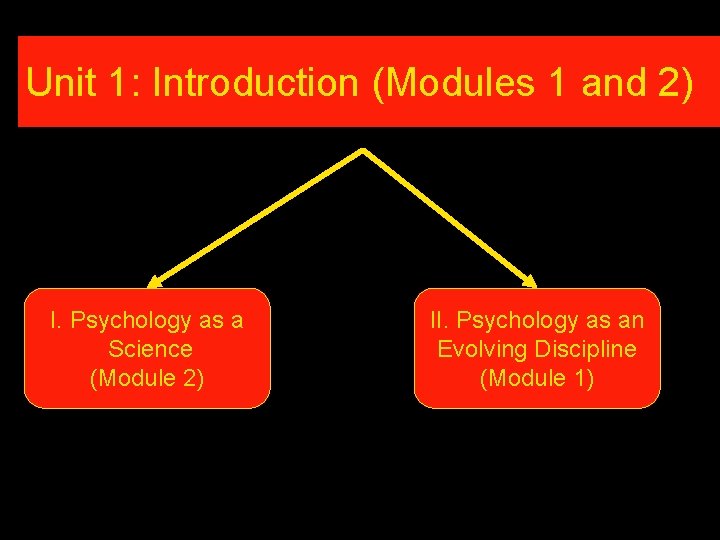 Unit 1: Introduction (Modules 1 and 2)

I. Psychology as a Science (Module 2)

II. Psychology as an Evolving Discipline (Module 1)